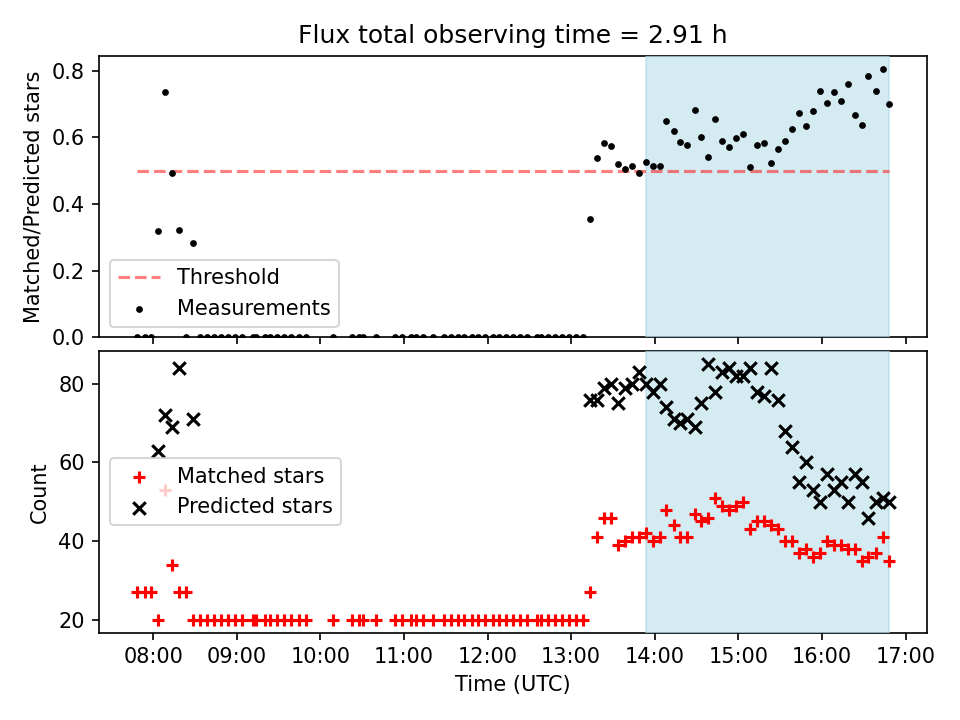 Flux total observing time = 2.91 h

Matched/Predicted stars

0.8
0.6
0.4
0.2
0.0

Threshold
Measurements

Count

80
60
40
20

Matched stars
Predicted stars

08:00
09:00
10:00
11:00
12:00
13:00
14:00
15:00
16:00
17:00

Time (UTC)